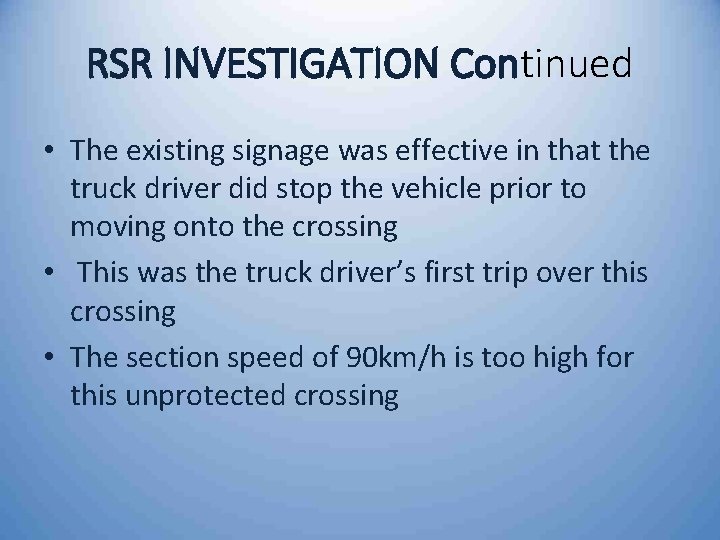 RSR INVESTIGATION Continued

• The existing signage was effective in that the truck driver did stop the vehicle prior to moving onto the crossing

• This was the truck driver's first trip over this crossing

• The section speed of 90km/h is too high for this unprotected crossing